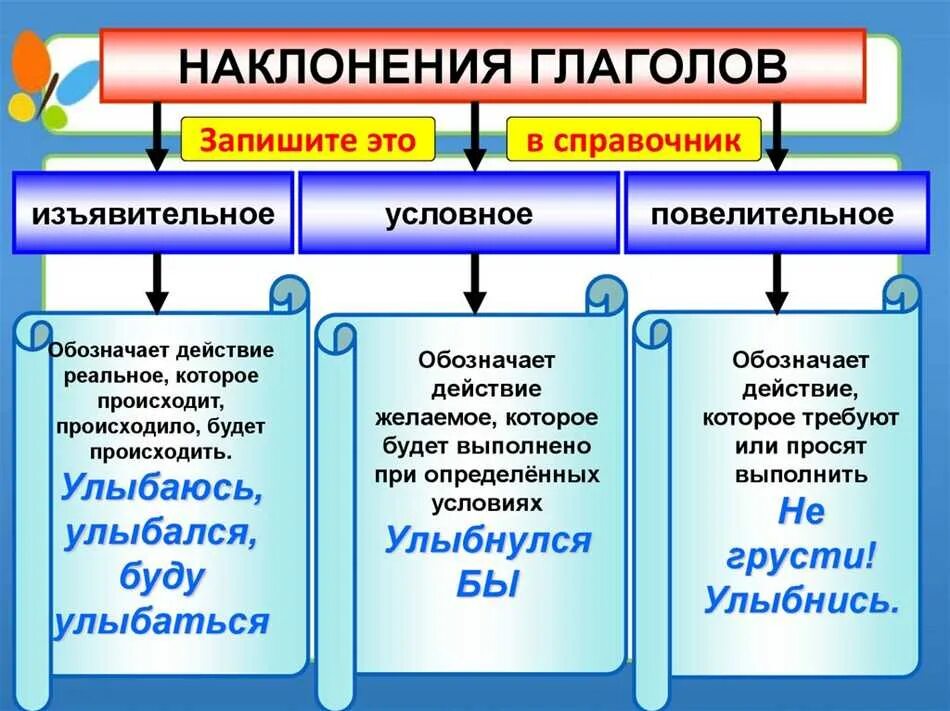 НАКЛОНЕНИЯ ГЛАГОЛОВ

Запишите это в справочник

изъявительное

условное

повелительное

Обозначает действие реальное, которое происходит, происходило, будет происходить.

Улыбаюсь, улыбался, буду улыбаться

Обозначает действие желаемое, которое будет выполнено при определённых условиях

Улыбнулся БЫ

Обозначает действие, которое требуют или просят выполнить

Не грусти! Улыбнись.